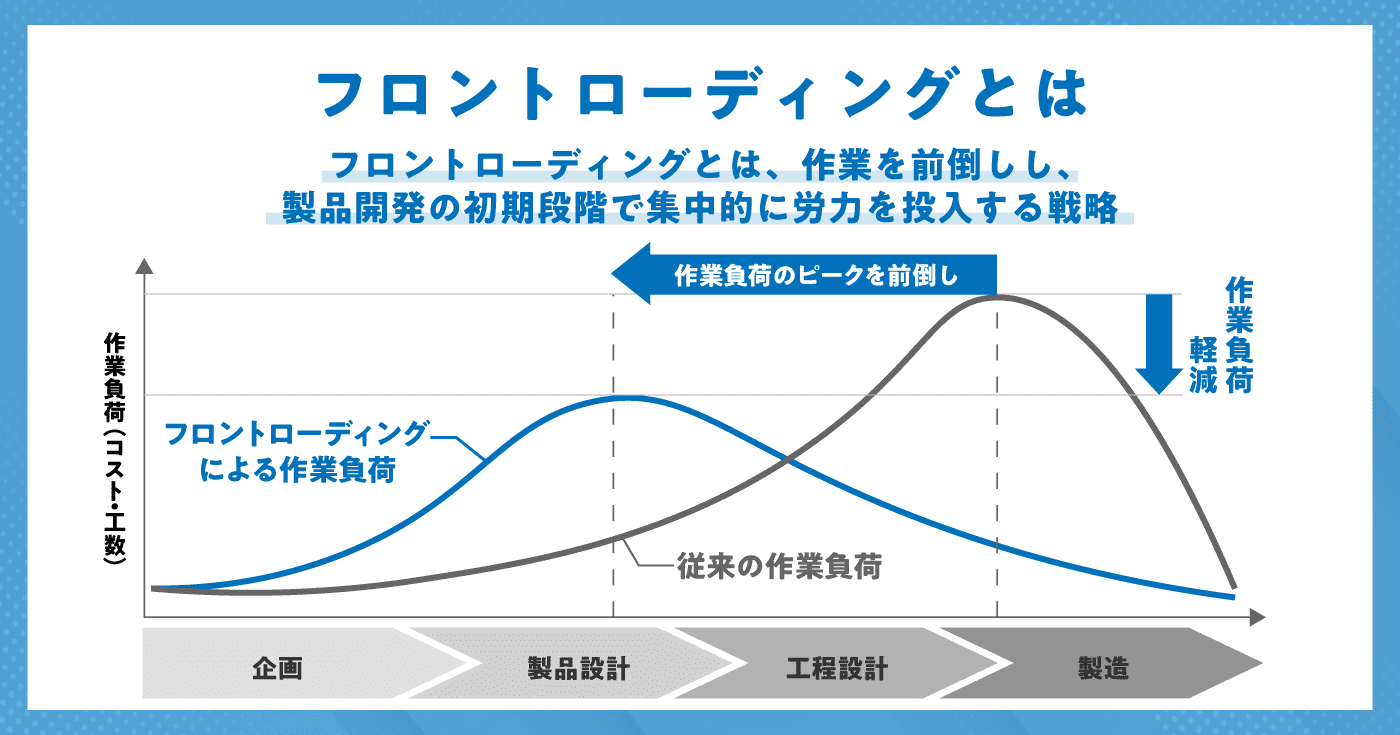 フロントローディングとは

フロントローディングとは、作業を前倒しし、製品開発の初期段階で集中的に労力を投入する戦略

作業負荷のピークを前倒し

作業負荷軽減

作業負荷（コスト・工数）

フロントローディングによる作業負荷

従来の作業負荷

企画

製品設計

工程設計

製造